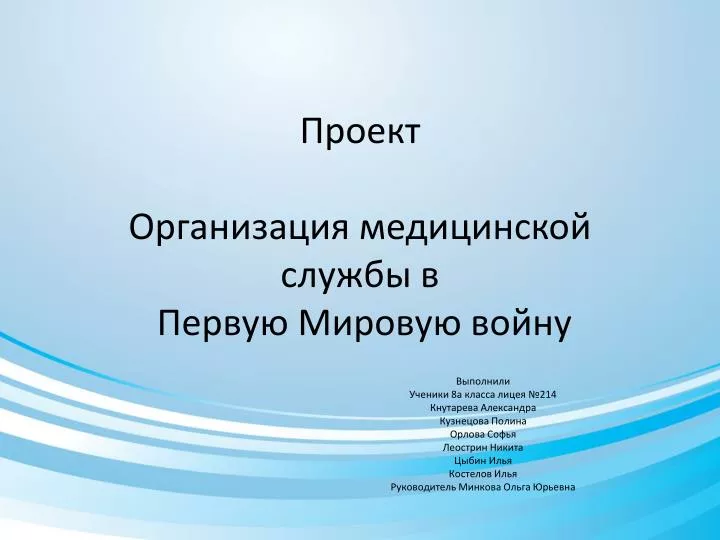 Проект

Организация медицинской службы в Первую Мировую войну

Выполнили
Ученики 8а класса лицея №214
Кнутарева Александра
Кузнецова Полина
Орлова Софья
Леострин Никита
Цыбин Илья
Костелов Илья
Руководитель Минкова Ольга Юрьевна